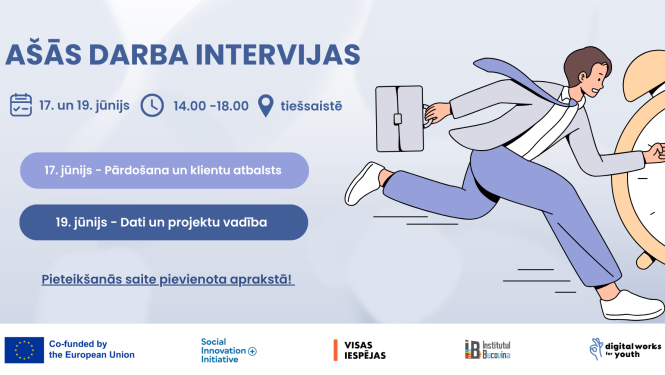 AŠĀS DARBA INTERVIJAS

17. un 19. jūnijs 14.00 -18.00 tiešsaistē

17. jūnijs - Pārdošana un klientu atbalsts

19. jūnijs - Dati un projektu vadība

Pieteikšanās saite pievienota aprakstā!

Co-funded by the European Union

Social Innovation Initiative

VISAS IESPĒJAS

Institutul Bucovina

digital works for youth